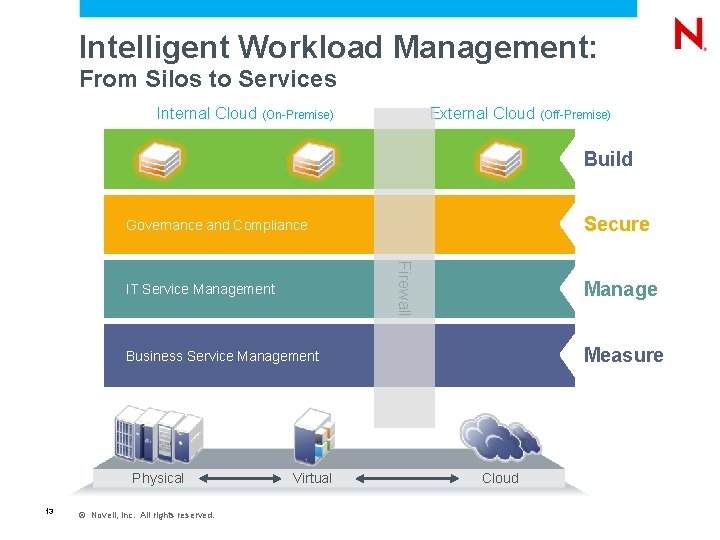 N

Intelligent Workload Management:
From Silos to Services

Internal Cloud (On-Premise)

External Cloud (Off-Premise)

Build

Governance and Compliance

Secure

IT Service Management

Firewall

Manage

Business Service Management

Measure

Physical

Virtual

Cloud

13

© Novell, Inc. All rights reserved.